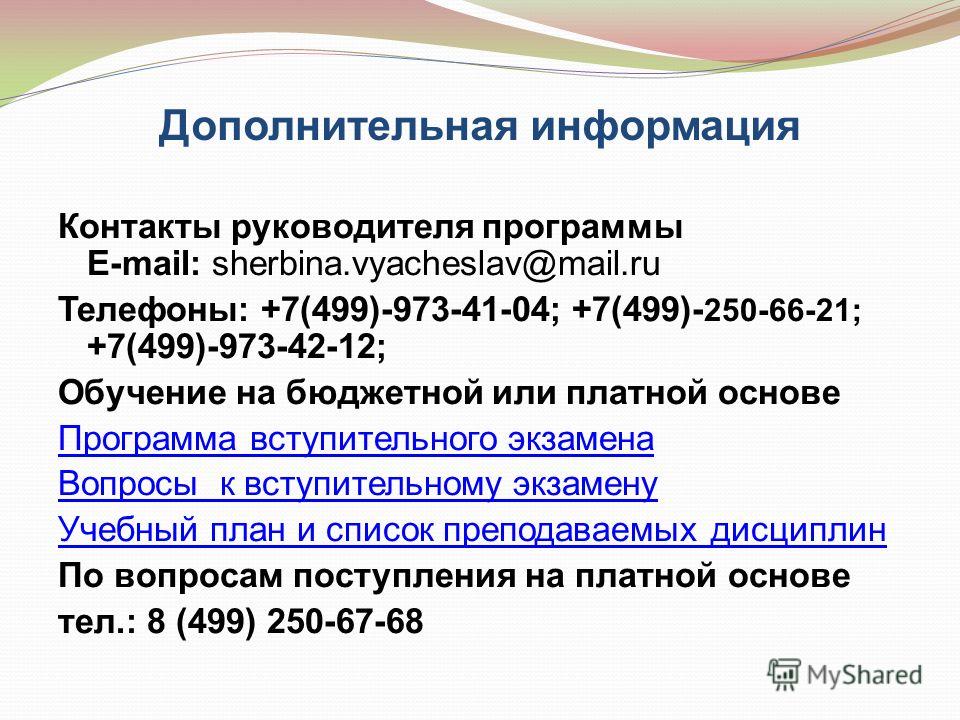 Дополнительная информация

Контакты руководителя программы
E-mail: sherbina.vyacheslav@mail.ru

Телефоны: +7(499)-973-41-04; +7(499)-250-66-21; +7(499)-973-42-12;

Обучение на бюджетной или платной основе

Программа вступительного экзамена

Вопросы к вступительному экзамену

Учебный план и список преподаваемых дисциплин

По вопросам поступления на платной основе

тел.: 8 (499) 250-67-68

MyShared